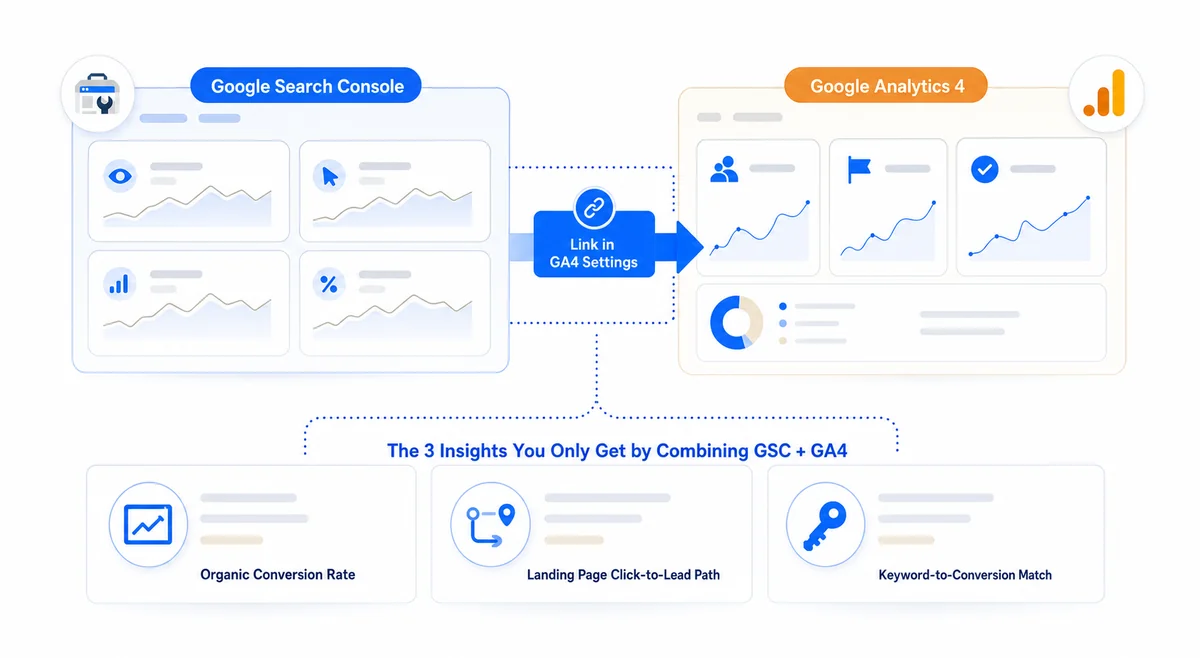 Google Search Console

Google Analytics 4

Link in GA4 Settings

The 3 Insights You Only Get by Combining GSC + GA4

Organic Conversion Rate

Landing Page Click-to-Lead Path

Keyword-to-Conversion Match